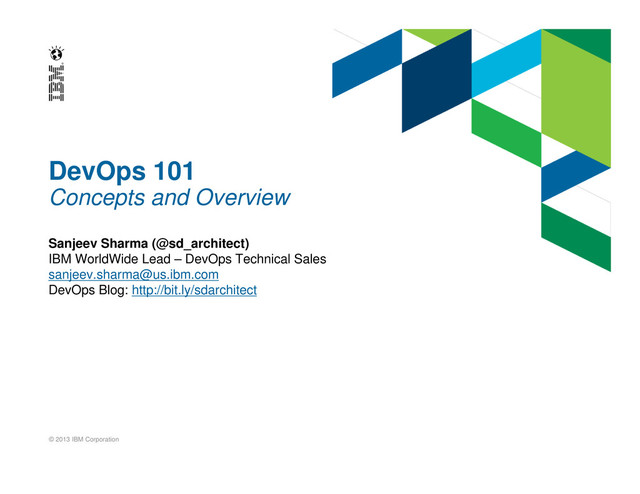 IBM

DevOps 101
Concepts and Overview

Sanjeev Sharma (@sd_architect)
IBM WorldWide Lead – DevOps Technical Sales
sanjeev.sharma@us.ibm.com
DevOps Blog: http://bit.ly/sdarchitect

© 2013 IBM Corporation